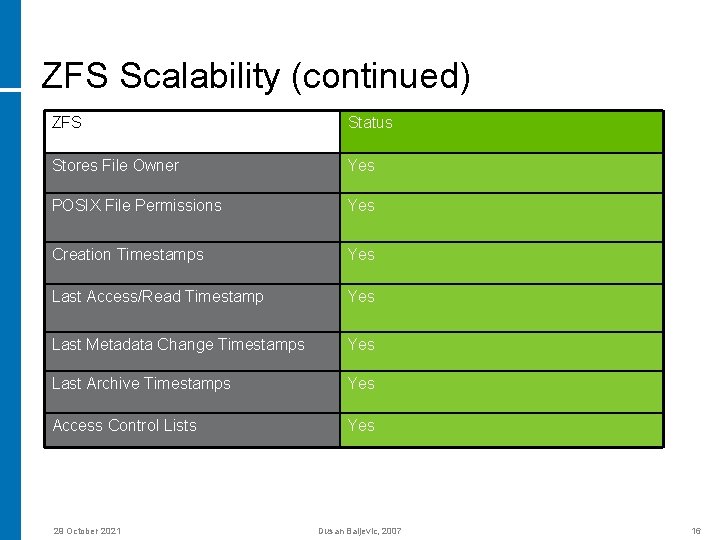 ZFS Scalability (continued)

| ZFS | Status |
|---|---|
| Stores File Owner | Yes |
| POSIX File Permissions | Yes |
| Creation Timestamps | Yes |
| Last Access/Read Timestamp | Yes |
| Last Metadata Change Timestamps | Yes |
| Last Archive Timestamps | Yes |
| Access Control Lists | Yes |

28 October 2021

Dusan Baljevic, 2007

16